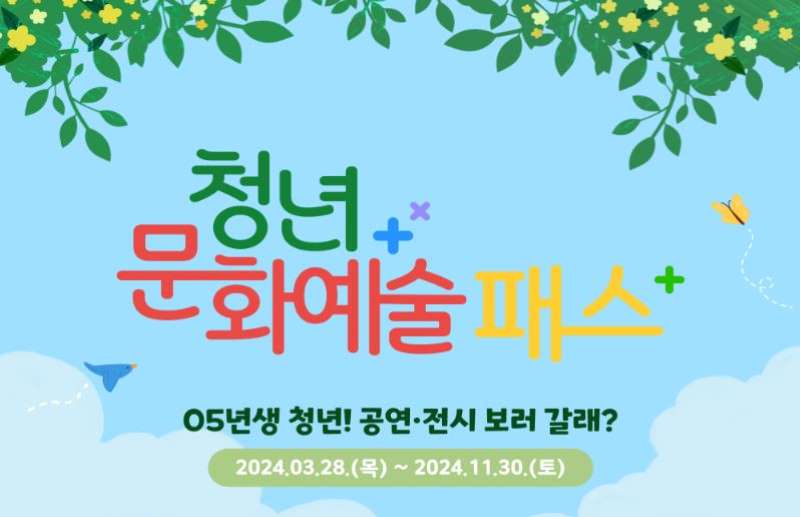 청년
문화예술 패스

05년생 청년! 공연·전시 보러 갈래?

2024.03.28.(목) ~ 2024.11.30.(토)